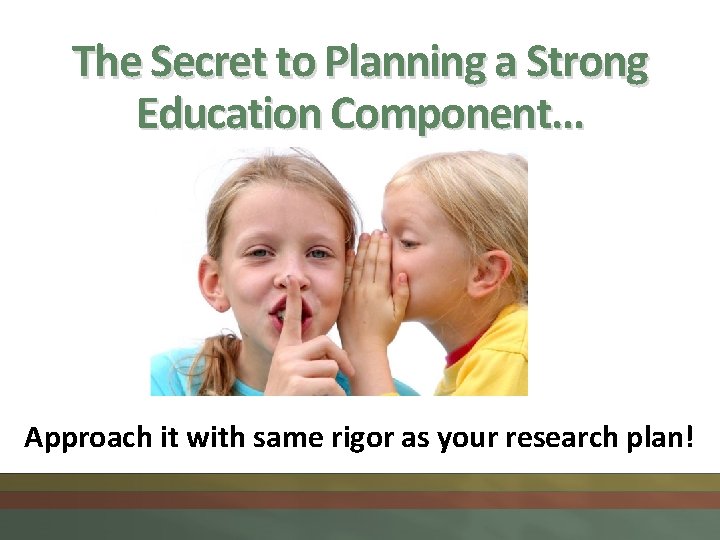 The Secret to Planning a Strong Education Component…

Approach it with same rigor as your research plan!